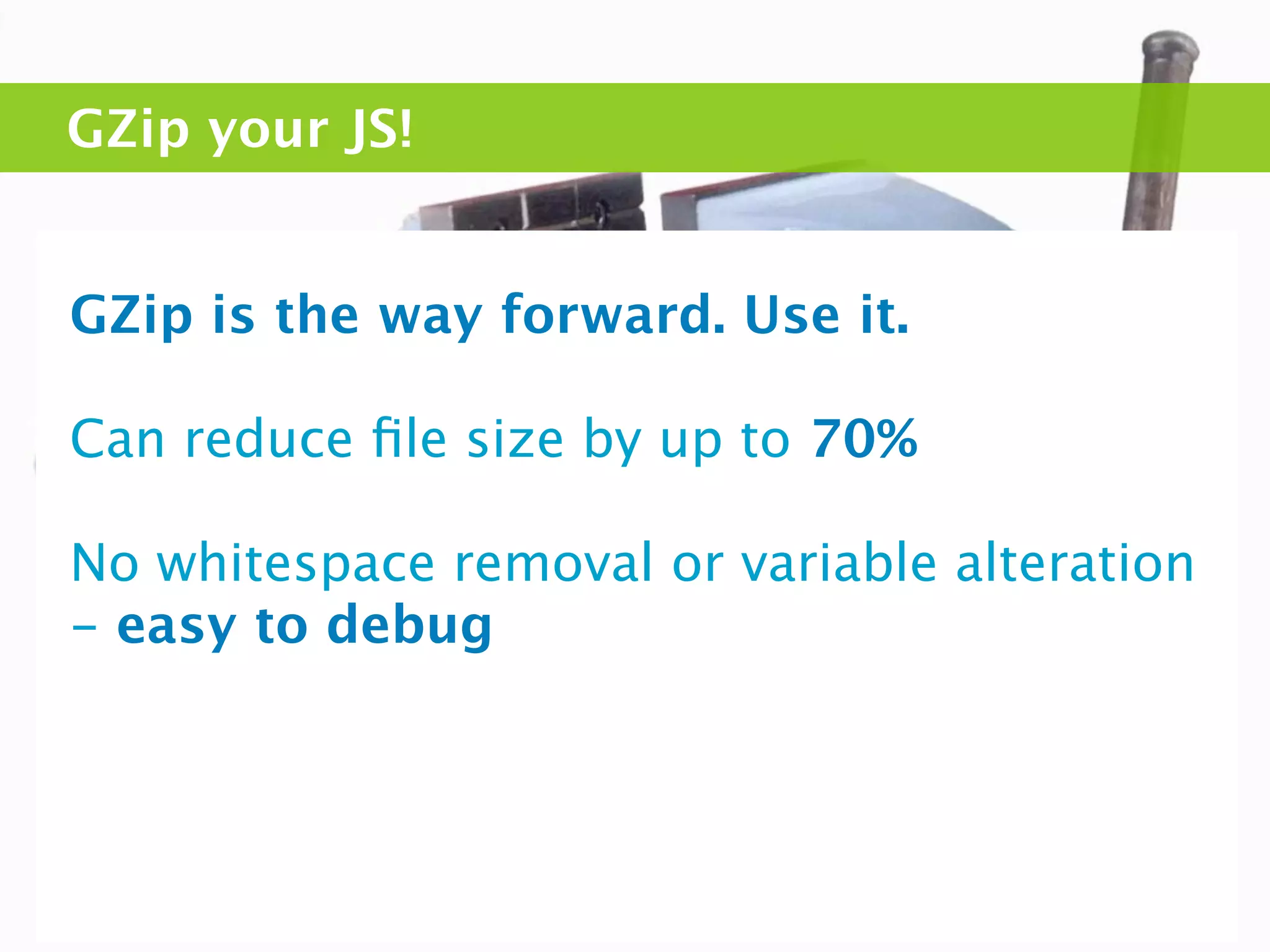 GZip your JS!

GZip is the way forward. Use it.

Can reduce file size by up to 70%

No whitespace removal or variable alteration – easy to debug